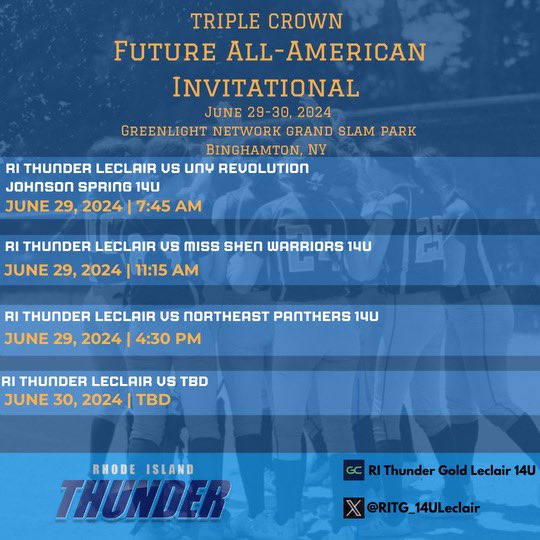 TRIPLE CROWN
FUTURE ALL-AMERICAN INVITATIONAL
JUNE 29-30, 2024
GREENLIGHT NETWORK GRAND SLAM PARK
BINGHAMTON, NY

RI THUNDER LECLAIR VS UNY REVOLUTION JOHNSON SPRING 14U
JUNE 29, 2024 | 7:45 AM

RI THUNDER LECLAIR VS MISS SHEN WARRIORS 14U
JUNE 29, 2024 | 11:15 AM

RI THUNDER LECLAIR VS NORTHEAST PANTHERS 14U
JUNE 29, 2024 | 4:30 PM

RI THUNDER LECLAIR VS TBD
JUNE 30, 2024 | TBD

RHODE ISLAND
THUNDER

GC RI Thunder Gold Leclair 14U

@RITG_14ULeclair